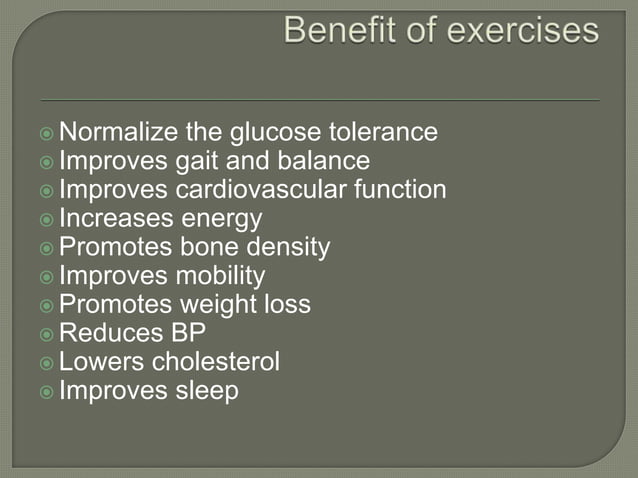 Benefit of exercises

Normalize the glucose tolerance
Improves gait and balance
Improves cardiovascular function
Increases energy
Promotes bone density
Improves mobility
Promotes weight loss
Reduces BP
Lowers cholesterol
Improves sleep